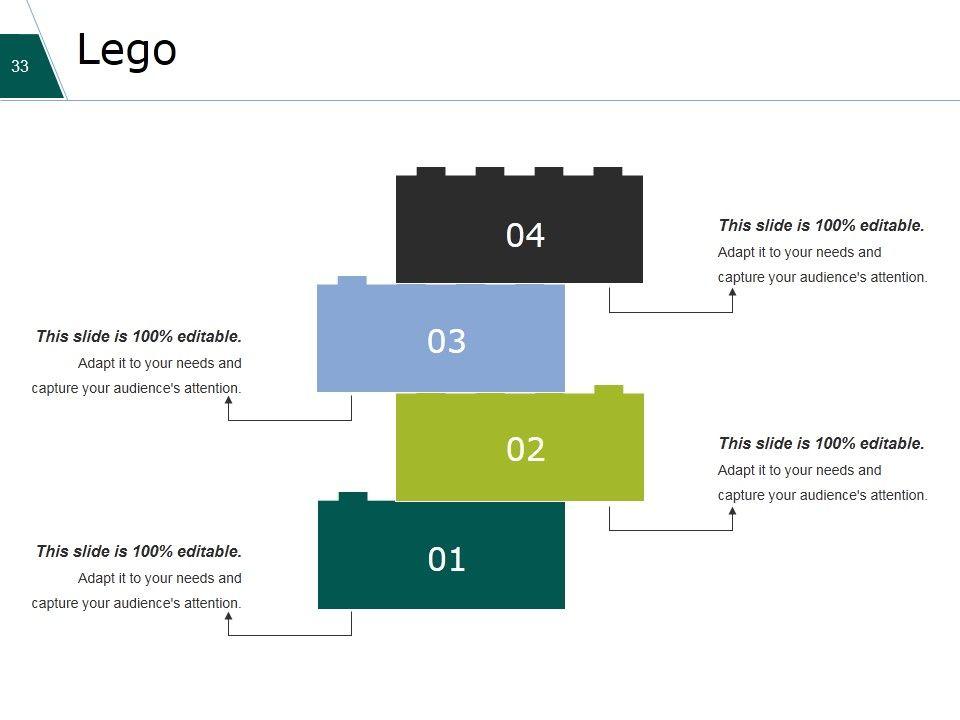 33

Lego

04

This slide is 100% editable.
Adapt it to your needs and capture your audience's attention.

03

This slide is 100% editable.
Adapt it to your needs and capture your audience's attention.

02

This slide is 100% editable.
Adapt it to your needs and capture your audience's attention.

01

This slide is 100% editable.
Adapt it to your needs and capture your audience's attention.